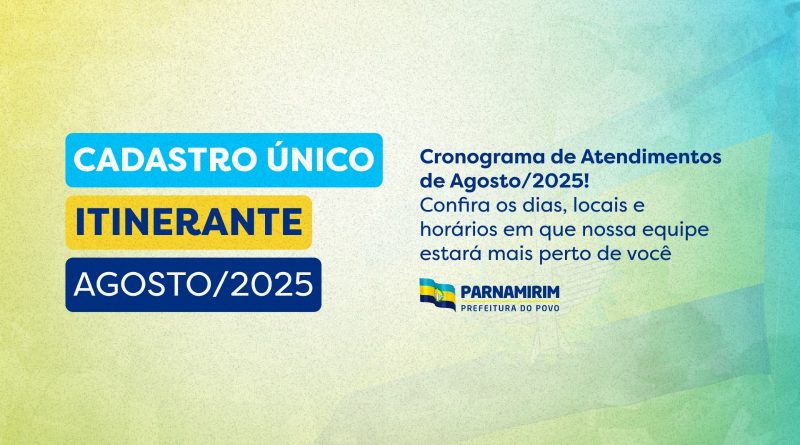 CADASTRO ÚNICO
ITINERANTE
AGOSTO/2025

Cronograma de Atendimentos de Agosto/2025!
Confira os dias, locais e horários em que nossa equipe estará mais perto de você

PARNAMIRIM
PREFEITURA DO POVO